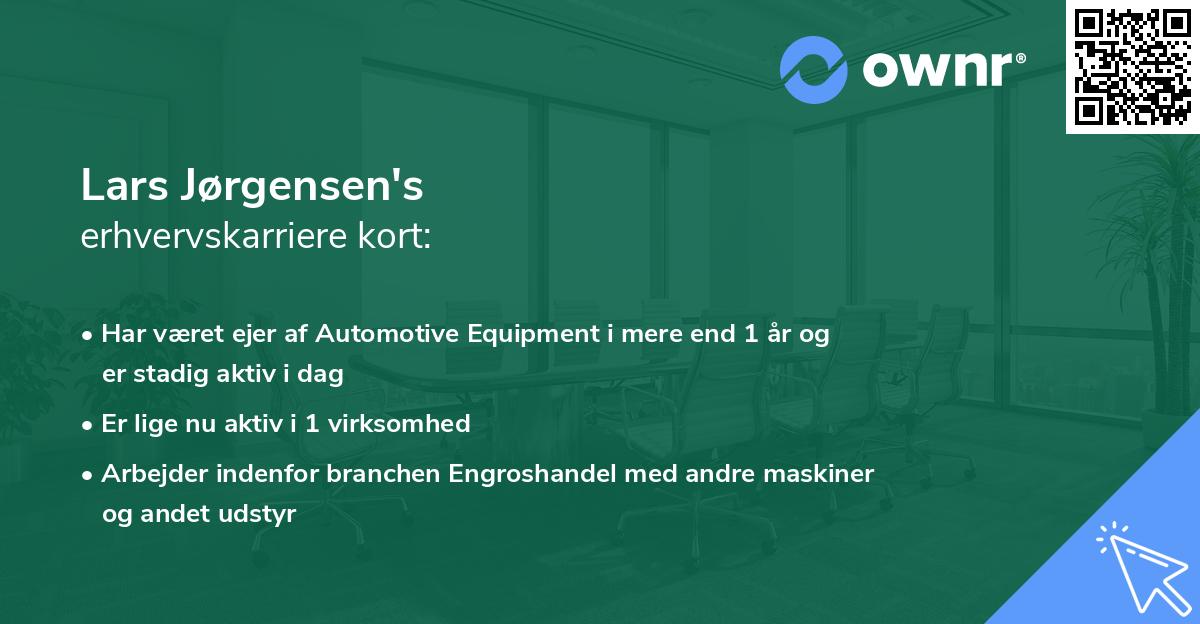 ownr®

Lars Jørgensen's
erhvervskarriere kort:

• Har været ejer af Automotive Equipment i mere end 1 år og er stadig aktiv i dag
• Er lige nu aktiv i 1 virksomhed
• Arbejder indenfor branchen Engroshandel med andre maskiner og andet udstyr